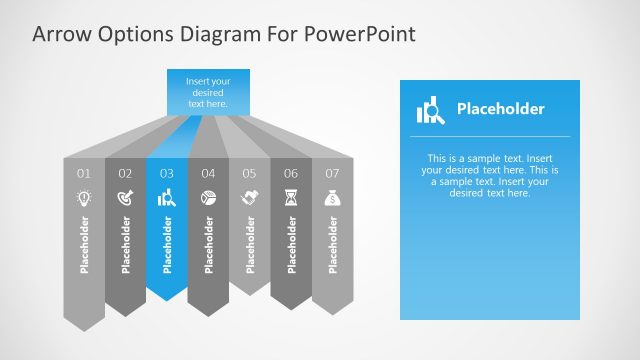 Arrow Options Diagram For PowerPoint

Insert your desired text here.

01
Placeholder

02
Placeholder

03
Placeholder

04
Placeholder

05
Placeholder

06
Placeholder

07
Placeholder

Placeholder

This is a sample text. Insert your desired text here. This is a sample text. Insert your desired text here.